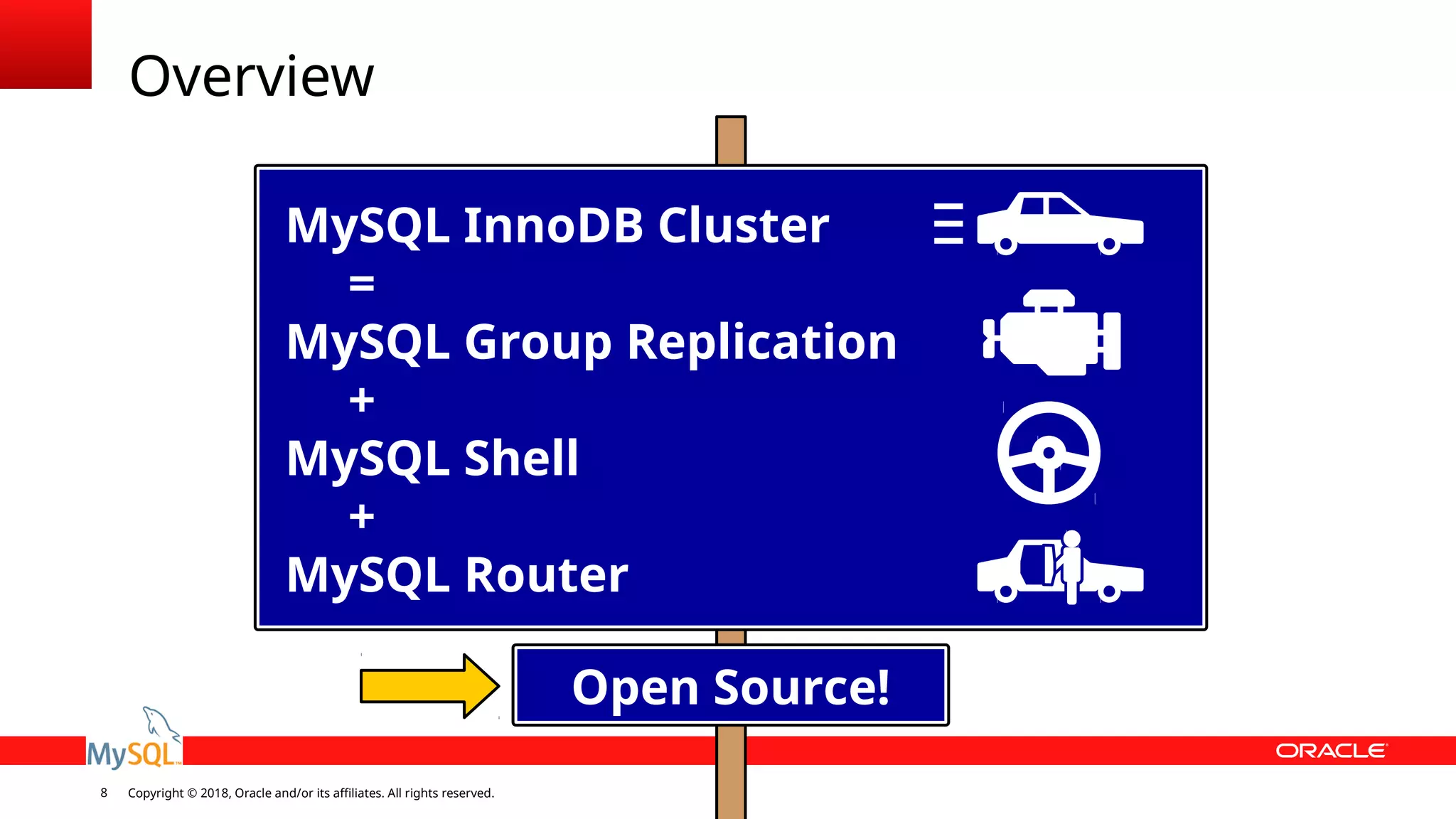 Overview

MySQL InnoDB Cluster
=
MySQL Group Replication
+
MySQL Shell
+
MySQL Router

Open Source!

MySQL

ORACLE

8 Copyright © 2018, Oracle and/or its affiliates. All rights reserved.